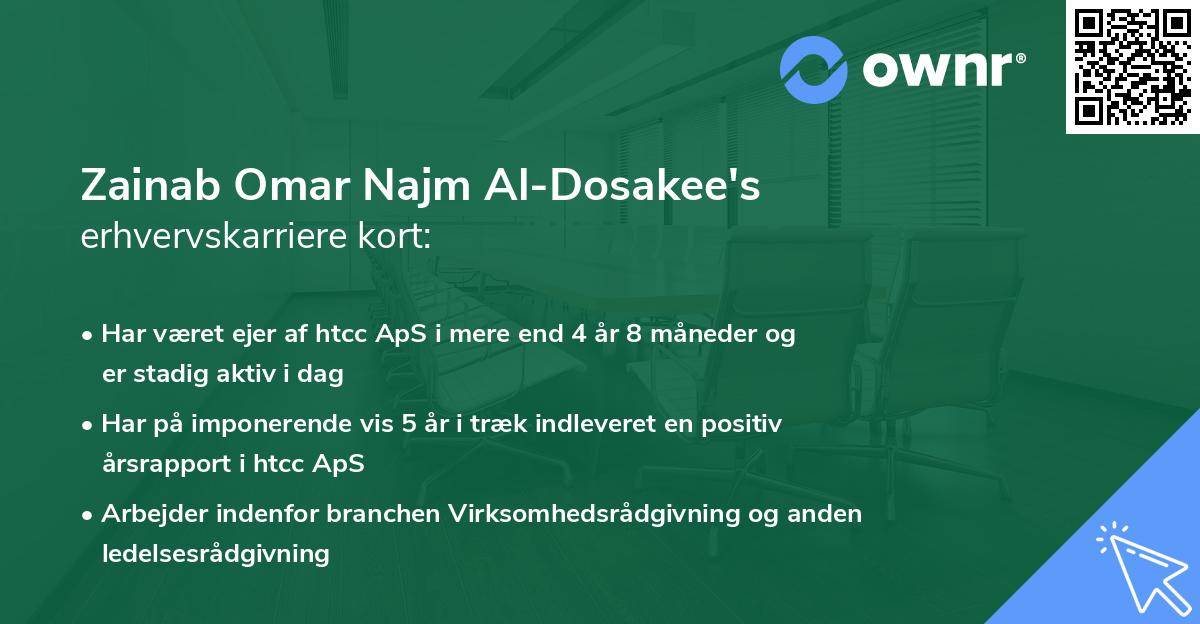 ownr®

Zainab Omar Najm Al-Dosakee's erhvervskarriere kort:

• Har været ejer af htcc ApS i mere end 4 år 8 måneder og er stadig aktiv i dag

• Har på imponerende vis 5 år i træk indleveret en positiv årsrapport i htcc ApS

• Arbejder indenfor branchen Virksomhedsrådgivning og anden ledelsesrådgivning